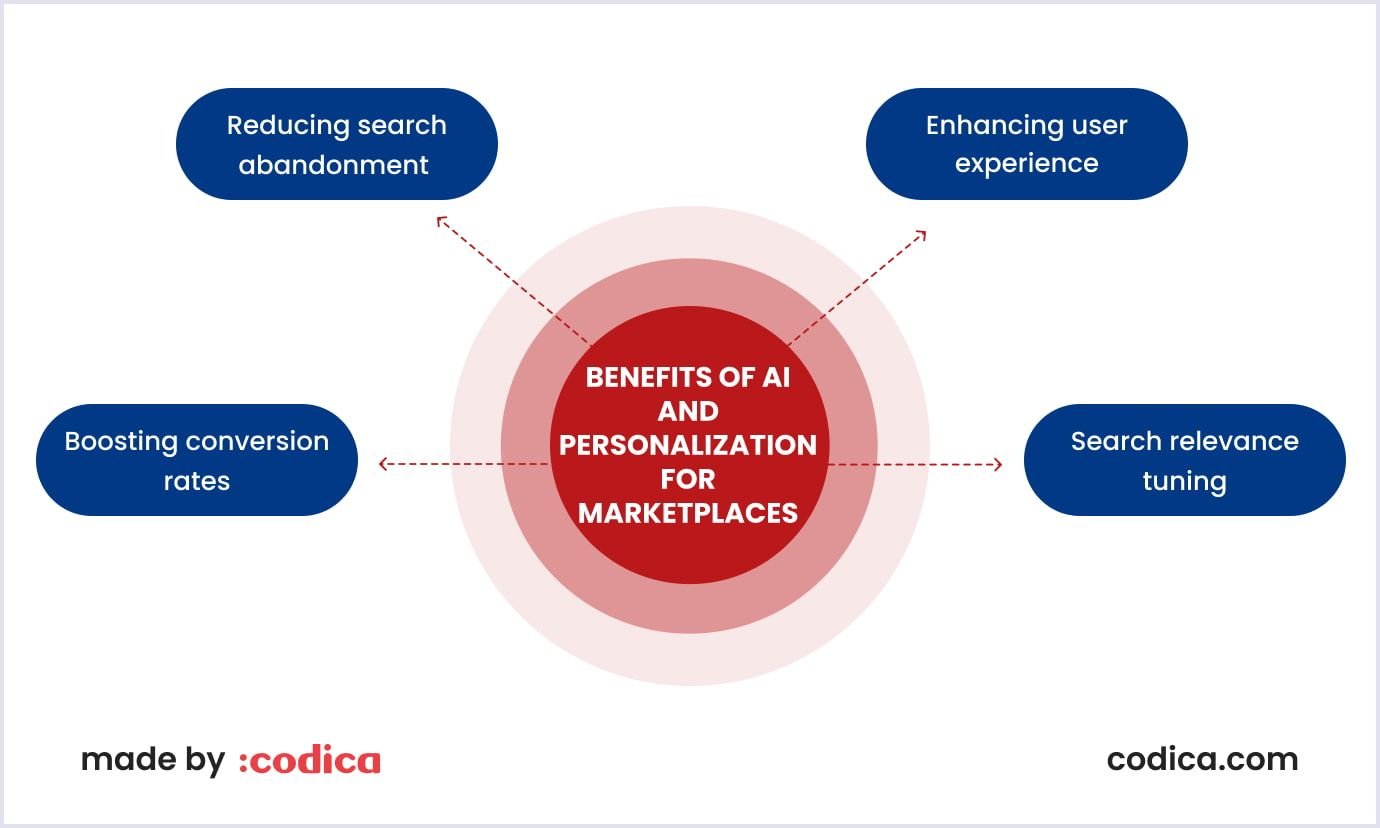 Reducing search abandonment

Enhancing user experience

BENEFITS OF AI AND PERSONALIZATION FOR MARKETPLACES

Boosting conversion rates

Search relevance tuning

made by :codica

codica.com